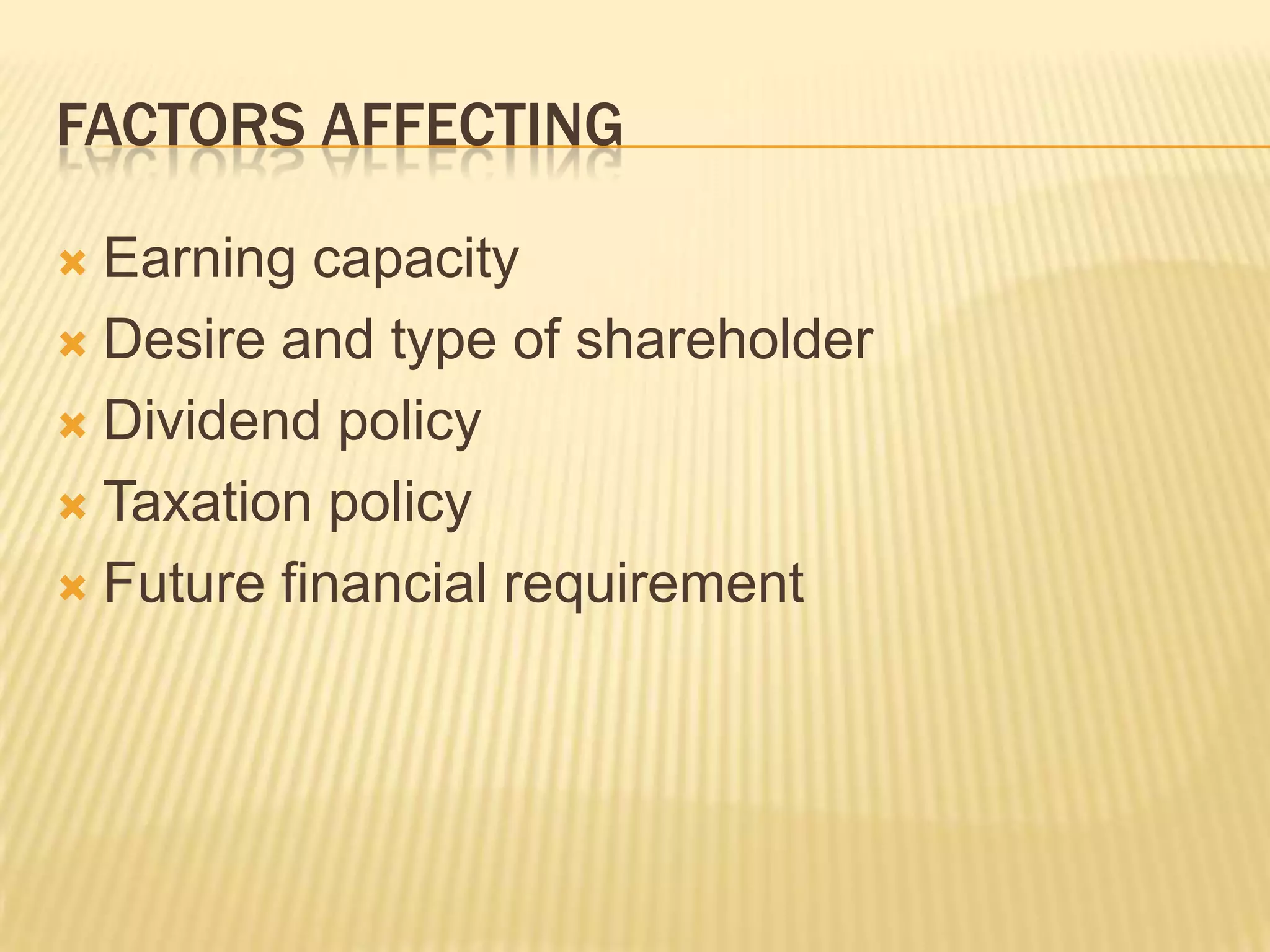 FACTORS AFFECTING

- Earning capacity
- Desire and type of shareholder
- Dividend policy
- Taxation policy
- Future financial requirement